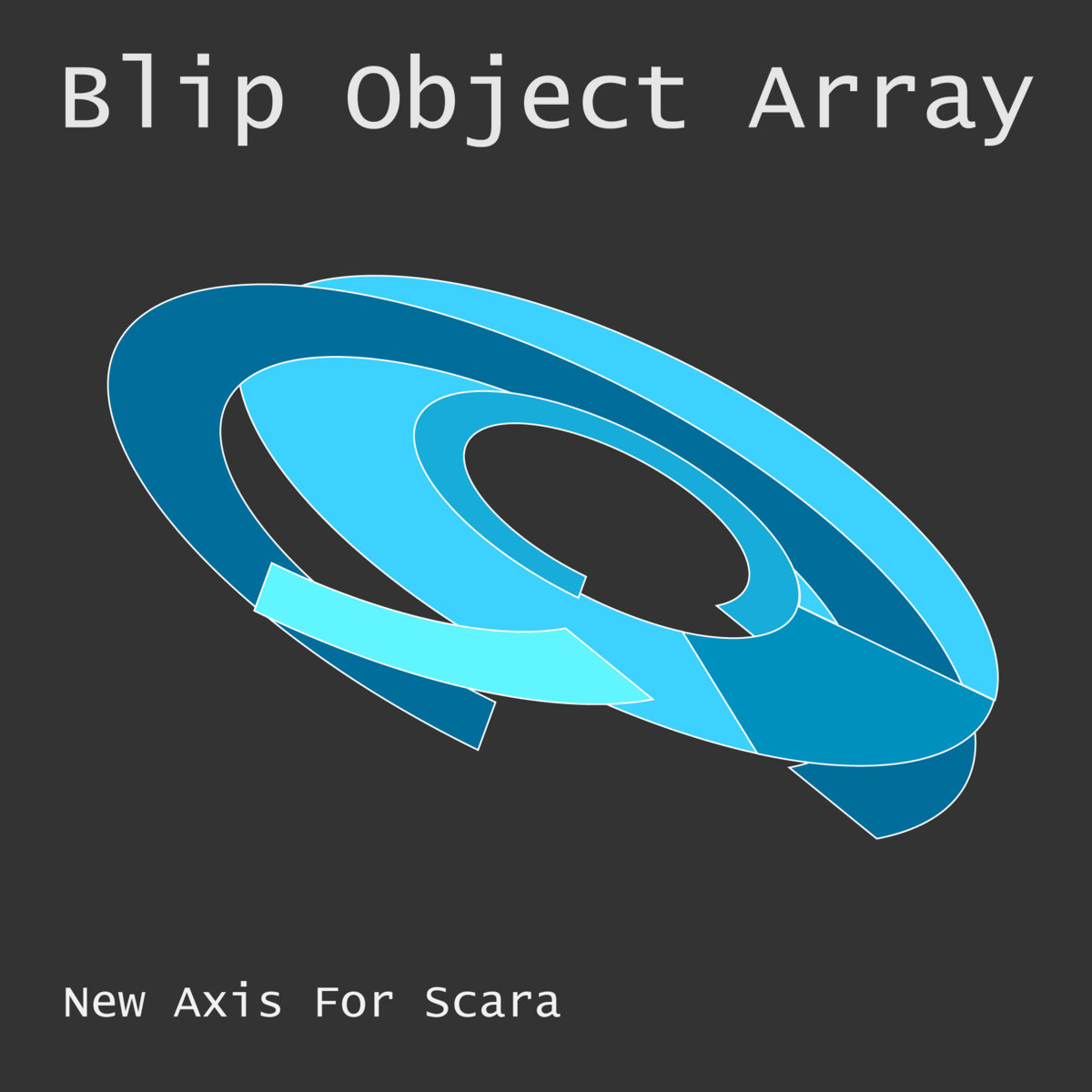 Blip Object Array

New Axis For Scara